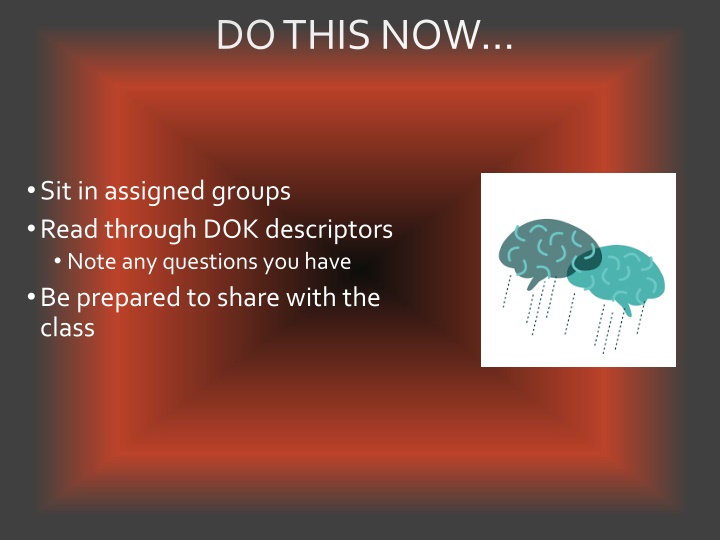 DO THIS NOW…

• Sit in assigned groups
• Read through DOK descriptors
  • Note any questions you have
• Be prepared to share with the class